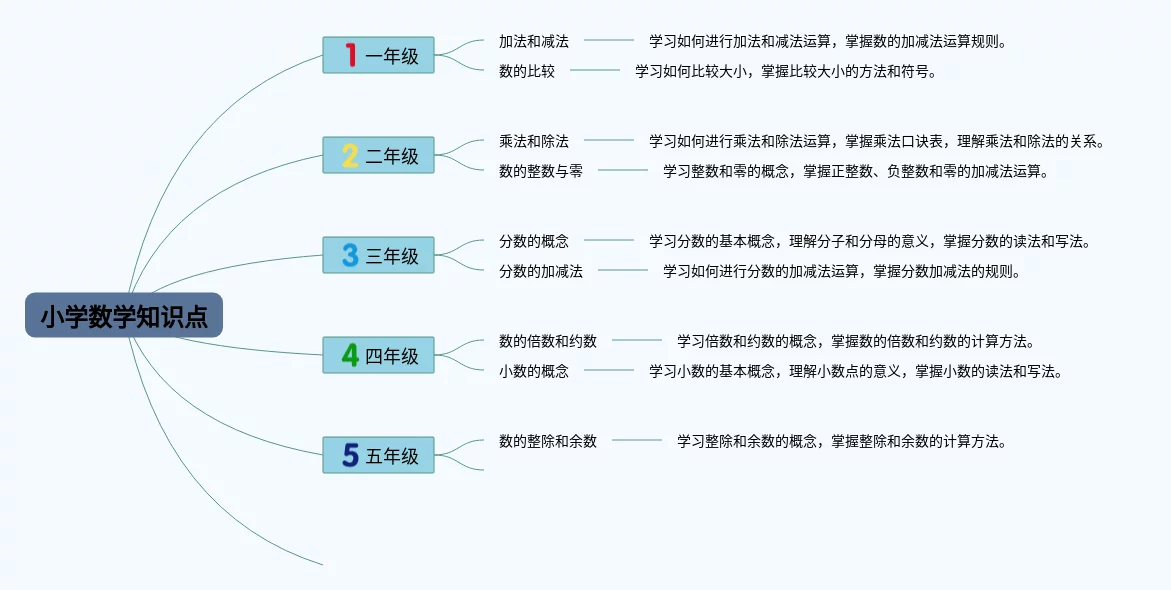 小学数学知识点

1 一年级
加法和减法
学习如何进行加法和减法运算，掌握数的加减法运算规则。
数的比较
学习如何比较大小，掌握比较大小的方法和符号。

2 二年级
乘法和除法
学习如何进行乘法和除法运算，掌握乘法口诀表，理解乘法和除法的关系。
数的整数与零
学习整数和零的概念，掌握正整数、负整数和零的加减法运算。

3 三年级
分数的概念
学习分数的基本概念，理解分子和分母的意义，掌握分数的读法和写法。
分数的加减法
学习如何进行分数的加减法运算，掌握分数加减法的规则。

4 四年级
数的倍数和约数
学习倍数和约数的概念，掌握数的倍数和约数的计算方法。
小数的概念
学习小数的基本概念，理解小数点的意义，掌握小数的读法和写法。

5 五年级
数的整除和余数
学习整除和余数的概念，掌握整除和余数的计算方法。